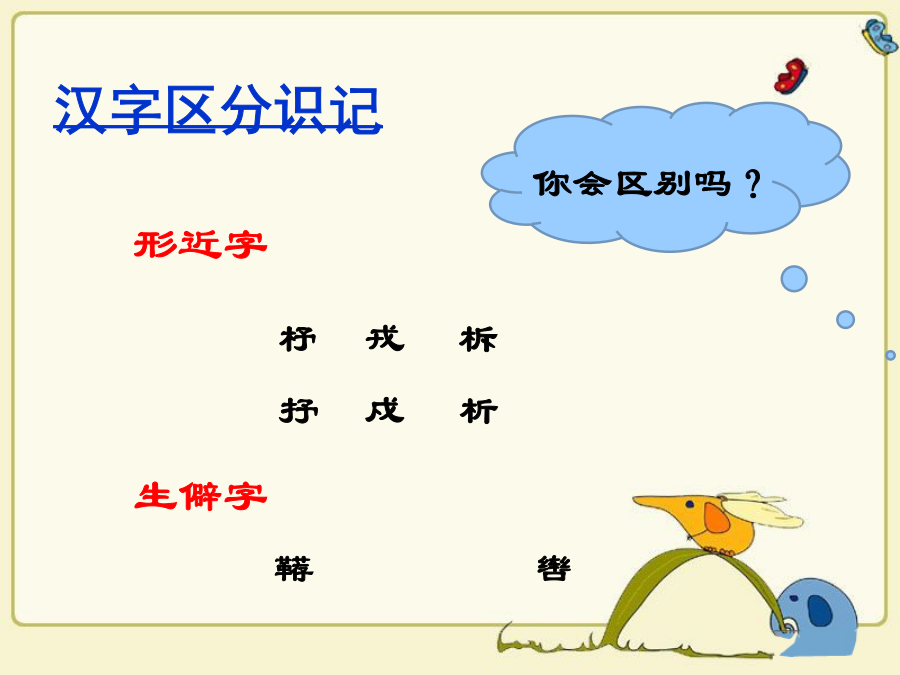 汉字区分识记

你会区别吗？

形近字

杼　戎　柝

抒　戍　析

生僻字

鞯　　　辔